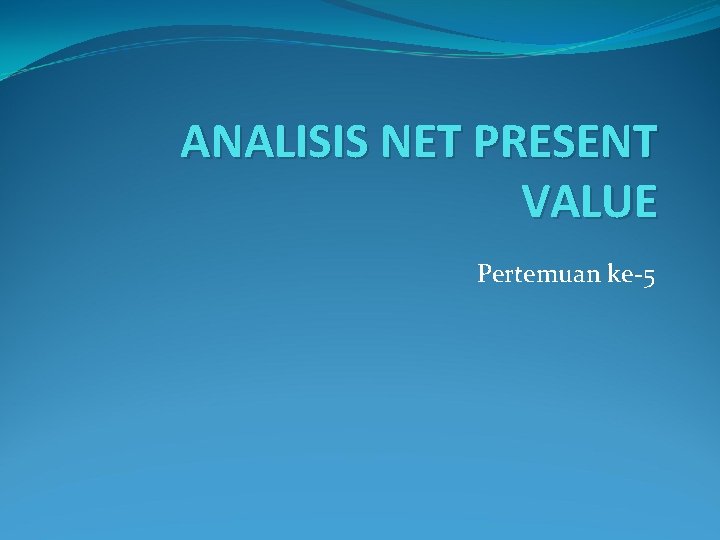 ANALISIS NET PRESENT VALUE

Pertemuan ke-5